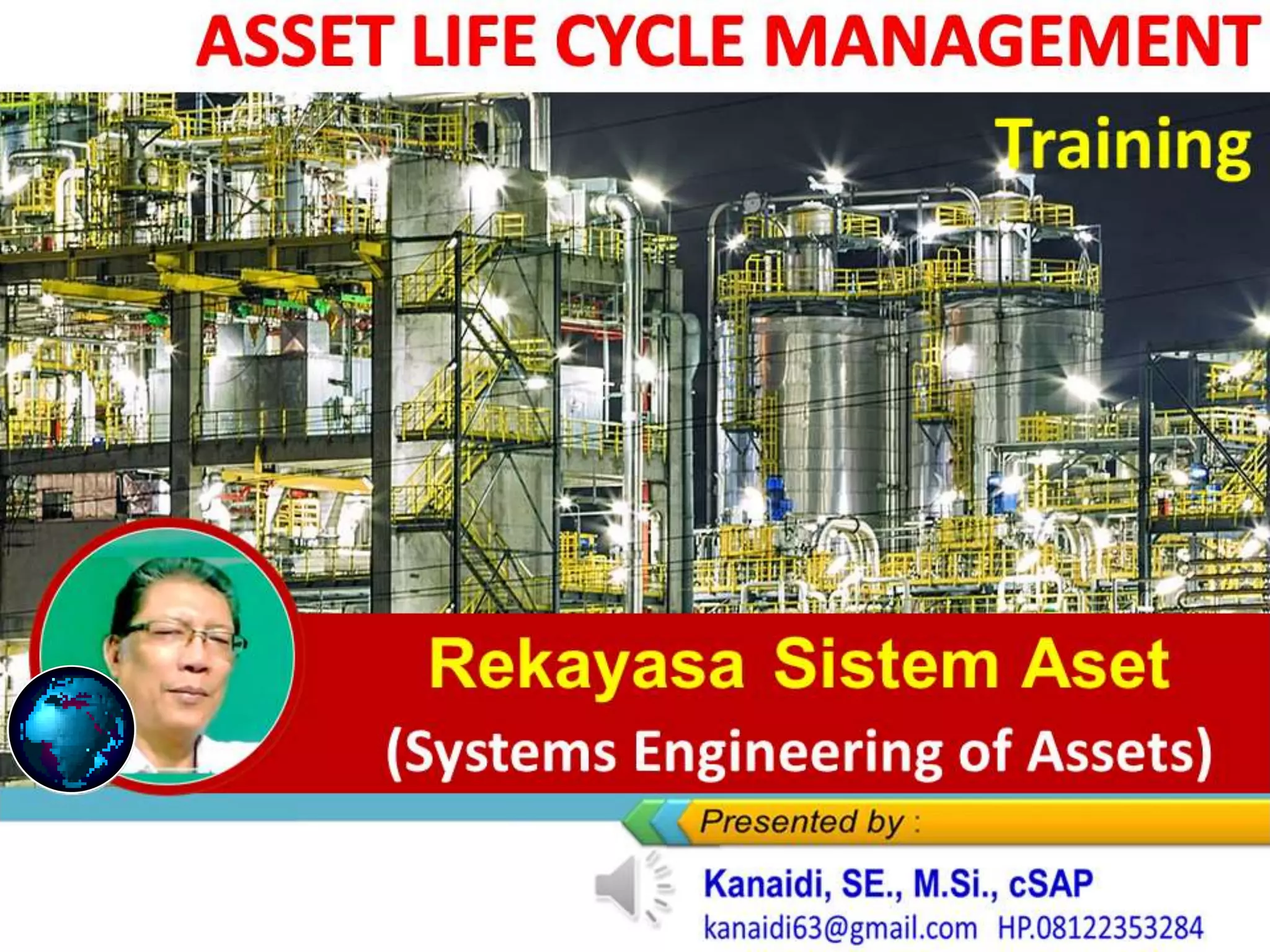 ASSET LIFE CYCLE MANAGEMENT

Training

Rekayasa Sistem Aset
(Systems Engineering of Assets)

Presented by :

Kanaidi, SE., M.Si., cSAP
kanaidi63@gmail.com HP.08122353284